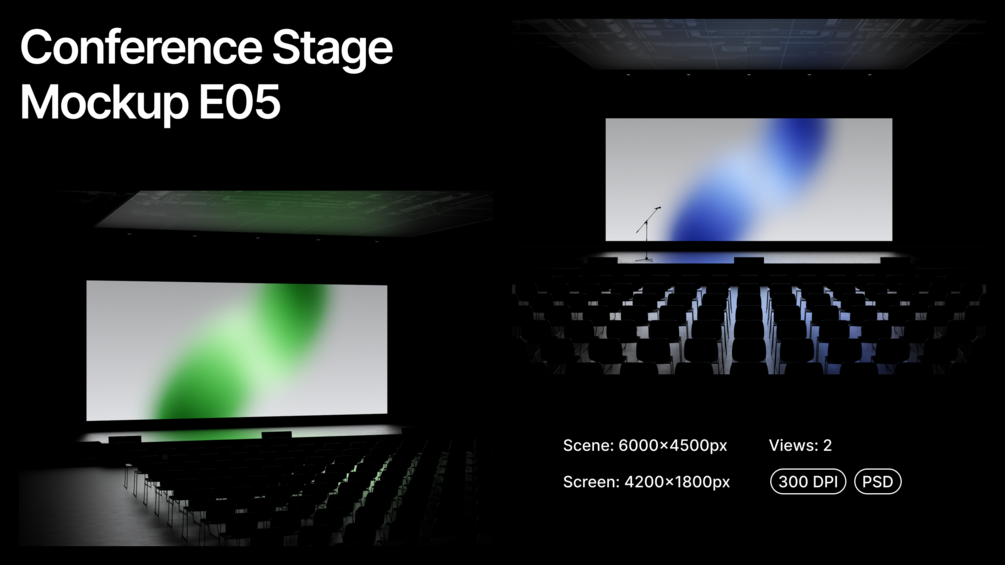 Conference Stage Mockup E05

Scene: 6000×4500px

Views: 2

Screen: 4200×1800px

300 DPI

PSD